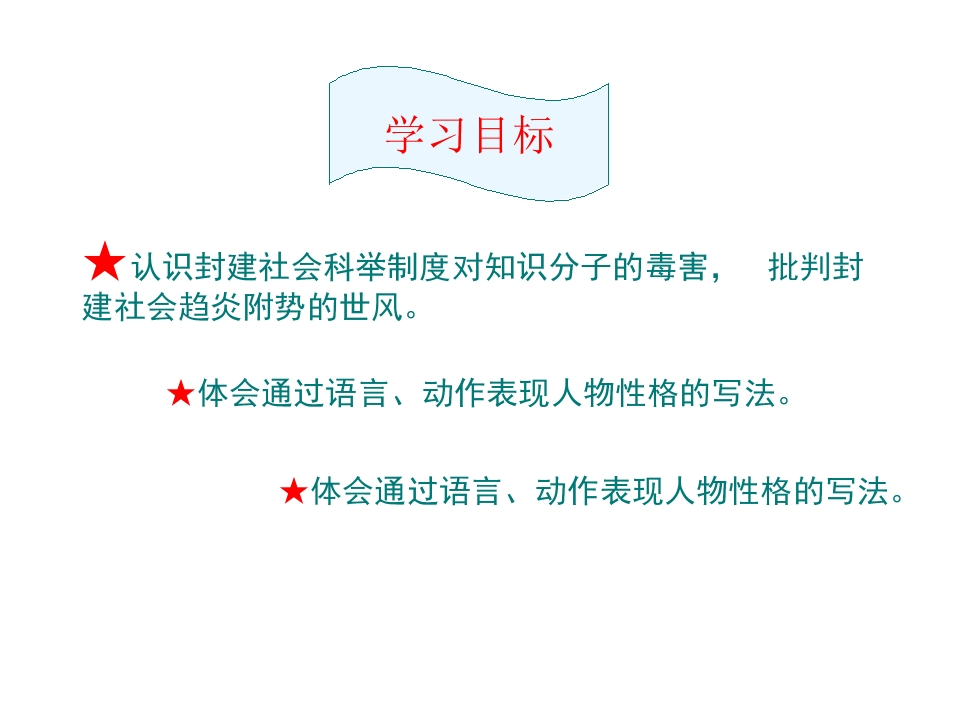 学习目标

★认识封建社会科举制度对知识分子的毒害， 批判封建社会趋炎附势的世风。

★体会通过语言、动作表现人物性格的写法。

★体会通过语言、动作表现人物性格的写法。